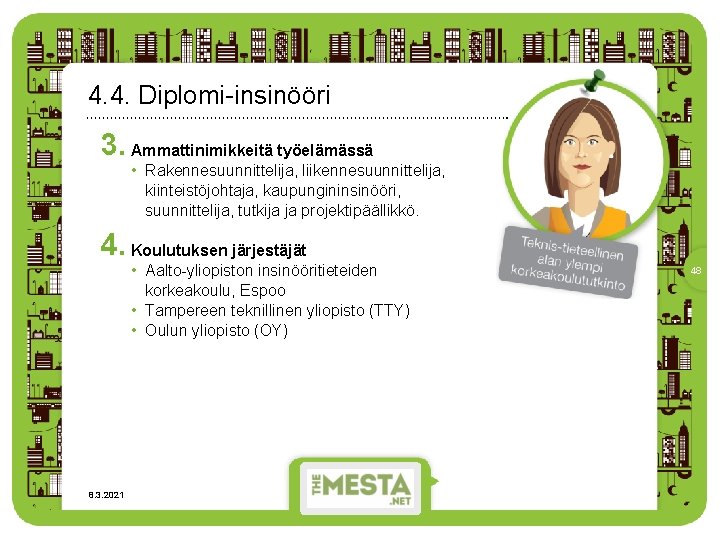 4.4. Diplomi-insinööri

3. Ammattinimikkeitä työelämässä
• Rakennesuunnittelija, liikennesuunnittelija, kiinteistöjohtaja, kaupungininsinööri, suunnittelija, tutkija ja projektipäällikkö.

4. Koulutuksen järjestäjät
• Aalto-yliopiston insinööritieteiden korkeakoulu, Espoo
• Tampereen teknillinen yliopisto (TTY)
• Oulun yliopisto (OY)

Teknis-tieteellinen alan ylempi korkeakoulututkinto

48

6.3.2021

THE MESTA .NET